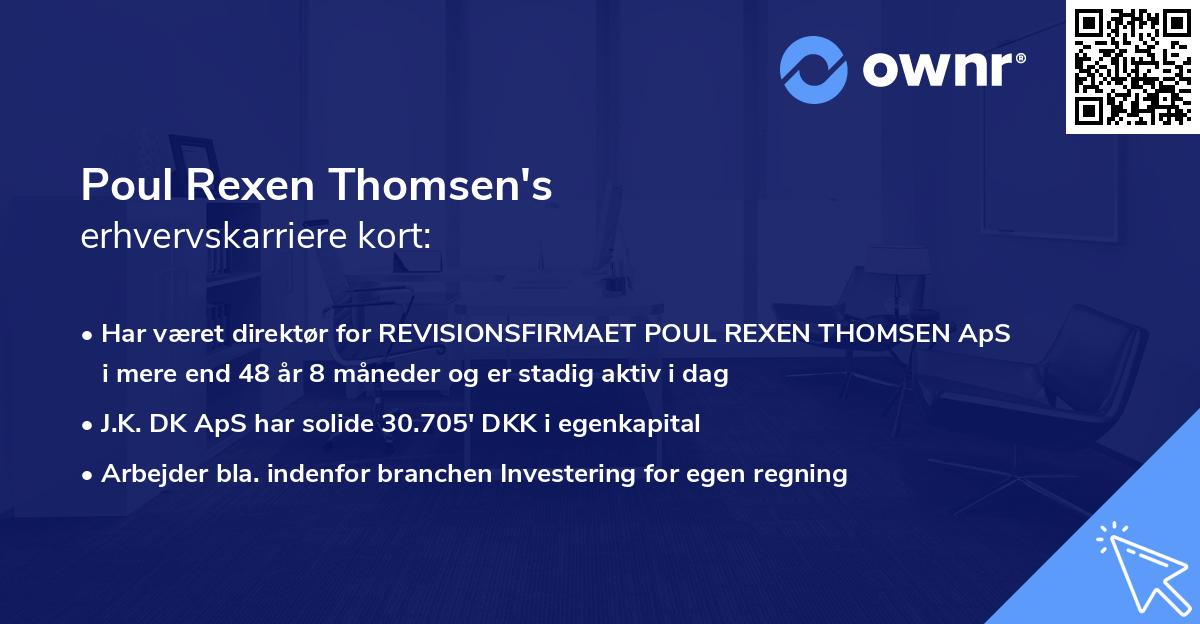 ownr®

Poul Rexen Thomsen's
erhvervskarriere kort:

• Har været direktør for REVISIONSFIRMAET POUL REXEN THOMSEN ApS i mere end 48 år 8 måneder og er stadig aktiv i dag
• J.K. DK ApS har solide 30.705' DKK i egenkapital
• Arbejder bla. indenfor branchen Investering for egen regning